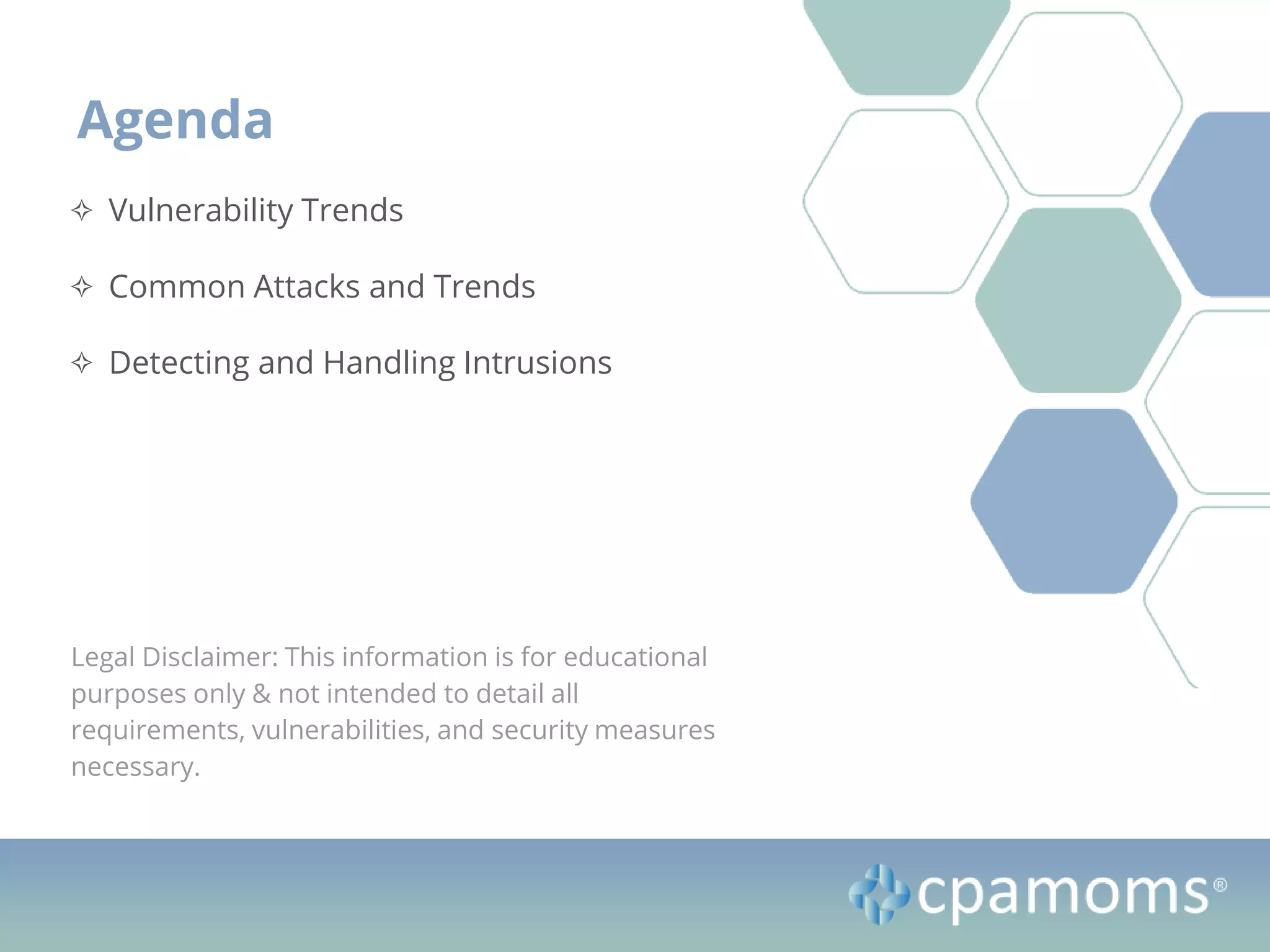 Agenda

✧ Vulnerability Trends

✧ Common Attacks and Trends

✧ Detecting and Handling Intrusions

Legal Disclaimer: This information is for educational purposes only & not intended to detail all requirements, vulnerabilities, and security measures necessary.

cpamoms®